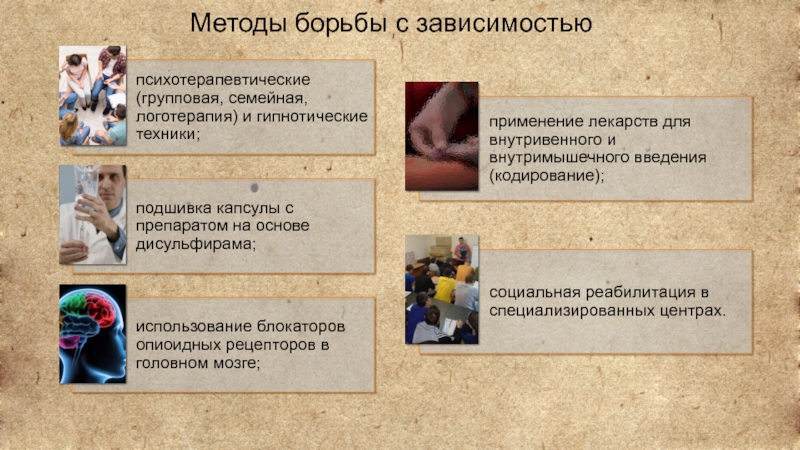 Методы борьбы с зависимостью

психотерапевтические (групповая, семейная, логотерапия) и гипнотические техники;

подшивка капсулы с препаратом на основе дисульфирама;

использование блокаторов опиоидных рецепторов в головном мозге;

применение лекарств для внутривенного и внутримышечного введения (кодирование);

социальная реабилитация в специализированных центрах.